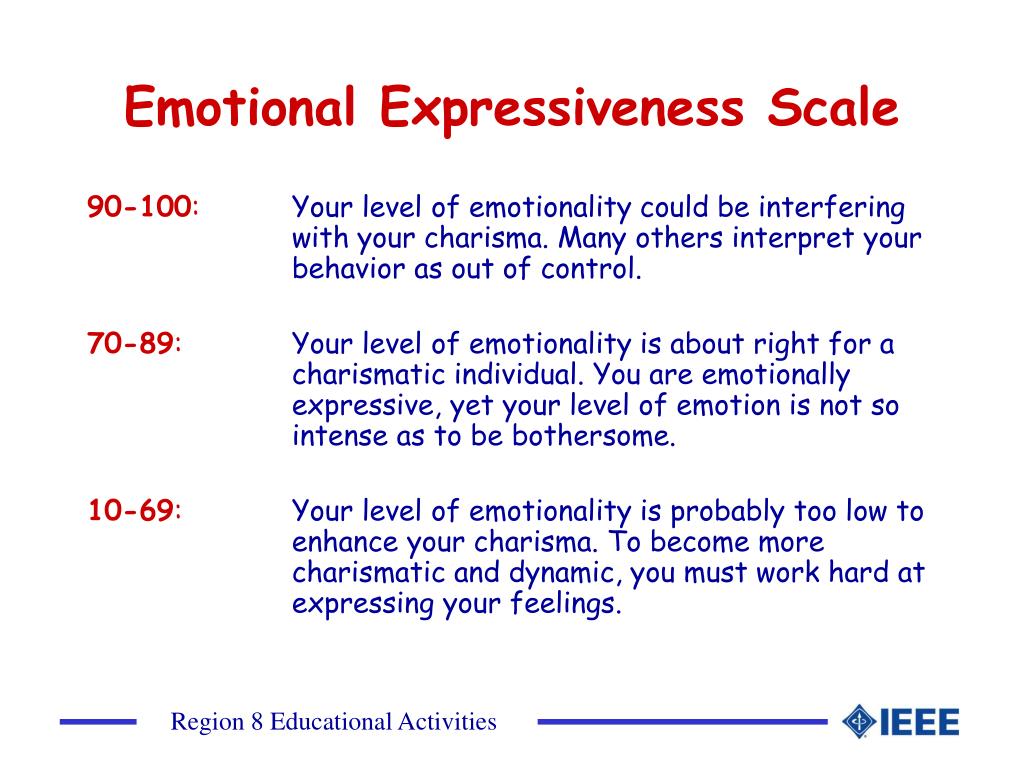 Emotional Expressiveness Scale

90-100: Your level of emotionality could be interfering with your charisma. Many others interpret your behavior as out of control.

70-89: Your level of emotionality is about right for a charismatic individual. You are emotionally expressive, yet your level of emotion is not so intense as to be bothersome.

10-69: Your level of emotionality is probably too low to enhance your charisma. To become more charismatic and dynamic, you must work hard at expressing your feelings.

Region 8 Educational Activities

IEEE